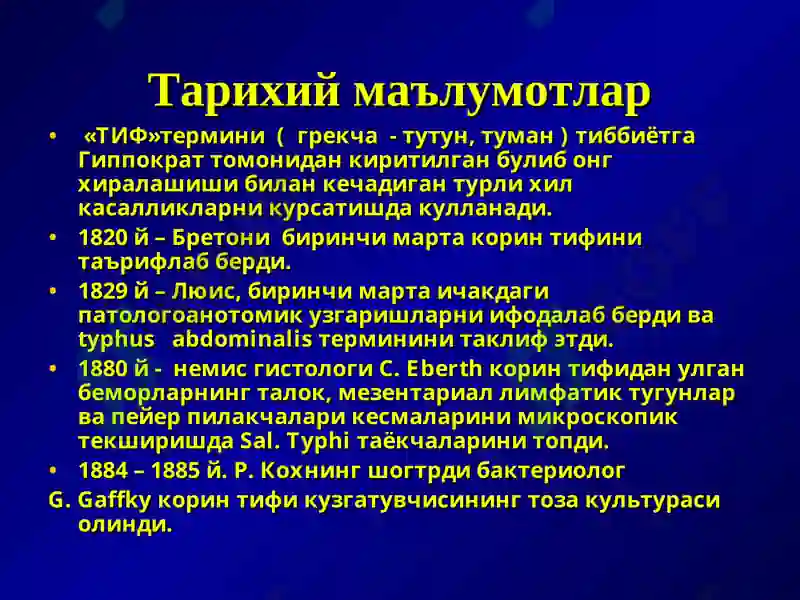 Тарихий маълумотлар

• «ТИФ»термини ( грекча - тутун, туман ) тиббиётга Гиппократ томонидан киритилган булиб онг хиралашиши билан кечадиган турли хил касалликларни курсатишда кулланади.

• 1820 й – Бретони биринчи марта корин тифини таърифлаб берди.

• 1829 й – Люис, биринчи марта ичакдаги патологоанотомик узгаришларни ифодалаб берди ва typhus abdominalis терминини таклиф этди.

• 1880 й - немис гистологи C. Eberth корин тифидан улган беморларнинг талок, мезентариал лимфатик тугунлар ва пейер пилакчалари кесмаларини микроскопик текширишда Sal. Typhi таёкчаларини топди.

• 1884 – 1885 й. Р. Кохнинг шогтрди бактериолог G. Gaffky корин тифи кузгатувчисининг тоза культураси олинди.